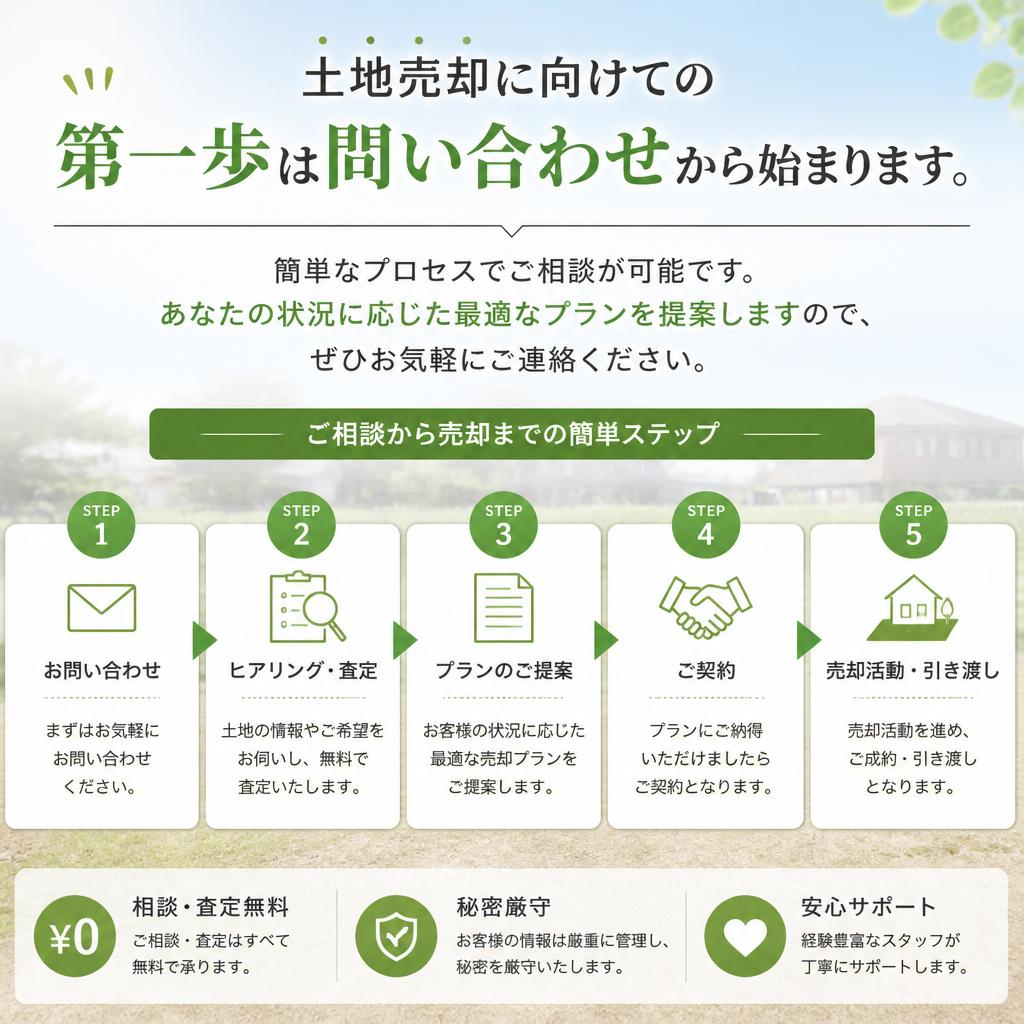 土地売却に向けての

第一歩は問い合わせから始まります。

簡単なプロセスでご相談が可能です。
あなたの状況に応じた最適なプランを提案しますので、
ぜひお気軽にご連絡ください。

ご相談から売却までの簡単ステップ

STEP 1
お問い合わせ
まずはお気軽にお問い合わせください。

STEP 2
ヒアリング・査定
土地の情報やご希望をお伺いし、無料で査定いたします。

STEP 3
プランのご提案
お客様の状況に応じた最適な売却プランをご提案します。

STEP 4
ご契約
プランにご納得いただけましたらご契約となります。

STEP 5
売却活動・引き渡し
売却活動を進め、ご成約・引き渡しとなります。

¥0
相談・査定無料
ご相談・査定はすべて無料で承ります。

秘密厳守
お客様の情報は厳重に管理し、秘密を厳守いたします。

安心サポート
経験豊富なスタッフが丁寧にサポートします。